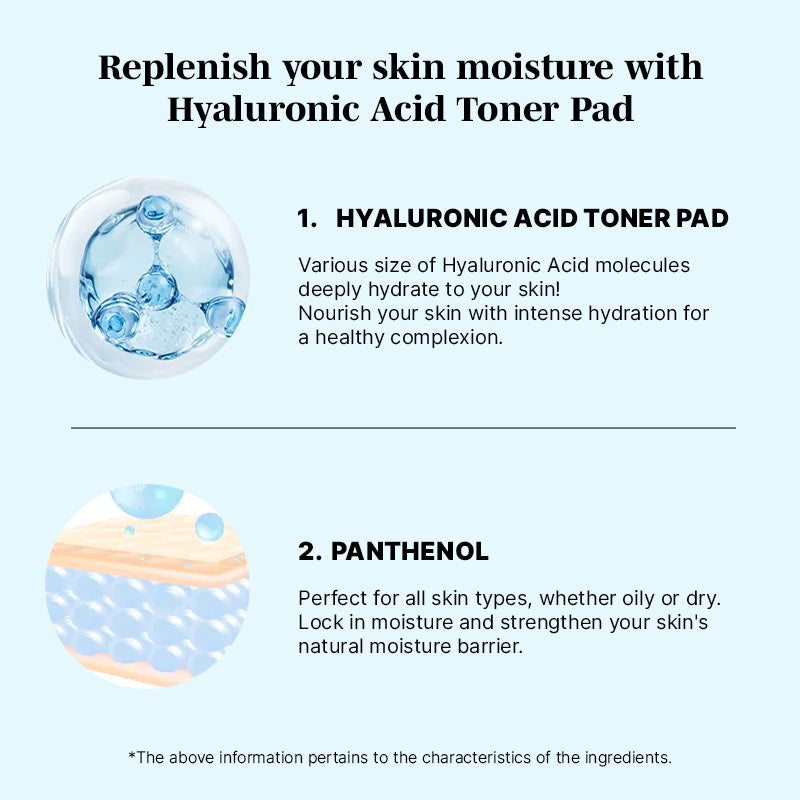 Replenish your skin moisture with Hyaluronic Acid Toner Pad

1. HYALURONIC ACID TONER PAD

Various size of Hyaluronic Acid molecules deeply hydrate to your skin!
Nourish your skin with intense hydration for a healthy complexion.

2. PANTHENOL

Perfect for all skin types, whether oily or dry.
Lock in moisture and strengthen your skin's natural moisture barrier.

*The above information pertains to the characteristics of the ingredients.